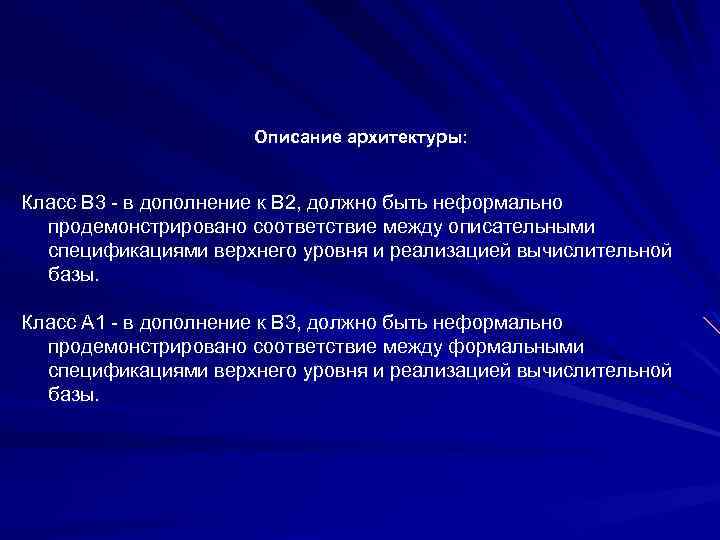 Описание архитектуры:

Класс В3 - в дополнение к В2, должно быть неформально продемонстрировано соответствие между описательными спецификациями верхнего уровня и реализацией вычислительной базы.

Класс А1 - в дополнение к В3, должно быть неформально продемонстрировано соответствие между формальными спецификациями верхнего уровня и реализацией вычислительной базы.